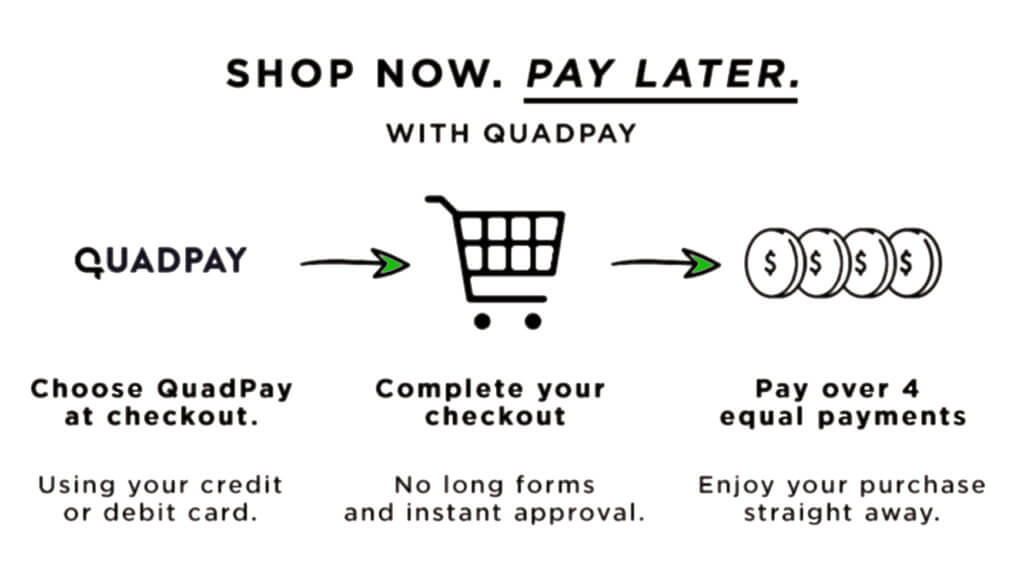 SHOP NOW. PAY LATER.

WITH QUADPAY

QUADPAY

$ $ $ $

Choose QuadPay at checkout.

Using your credit or debit card.

Complete your checkout

No long forms and instant approval.

Pay over 4 equal payments

Enjoy your purchase straight away.